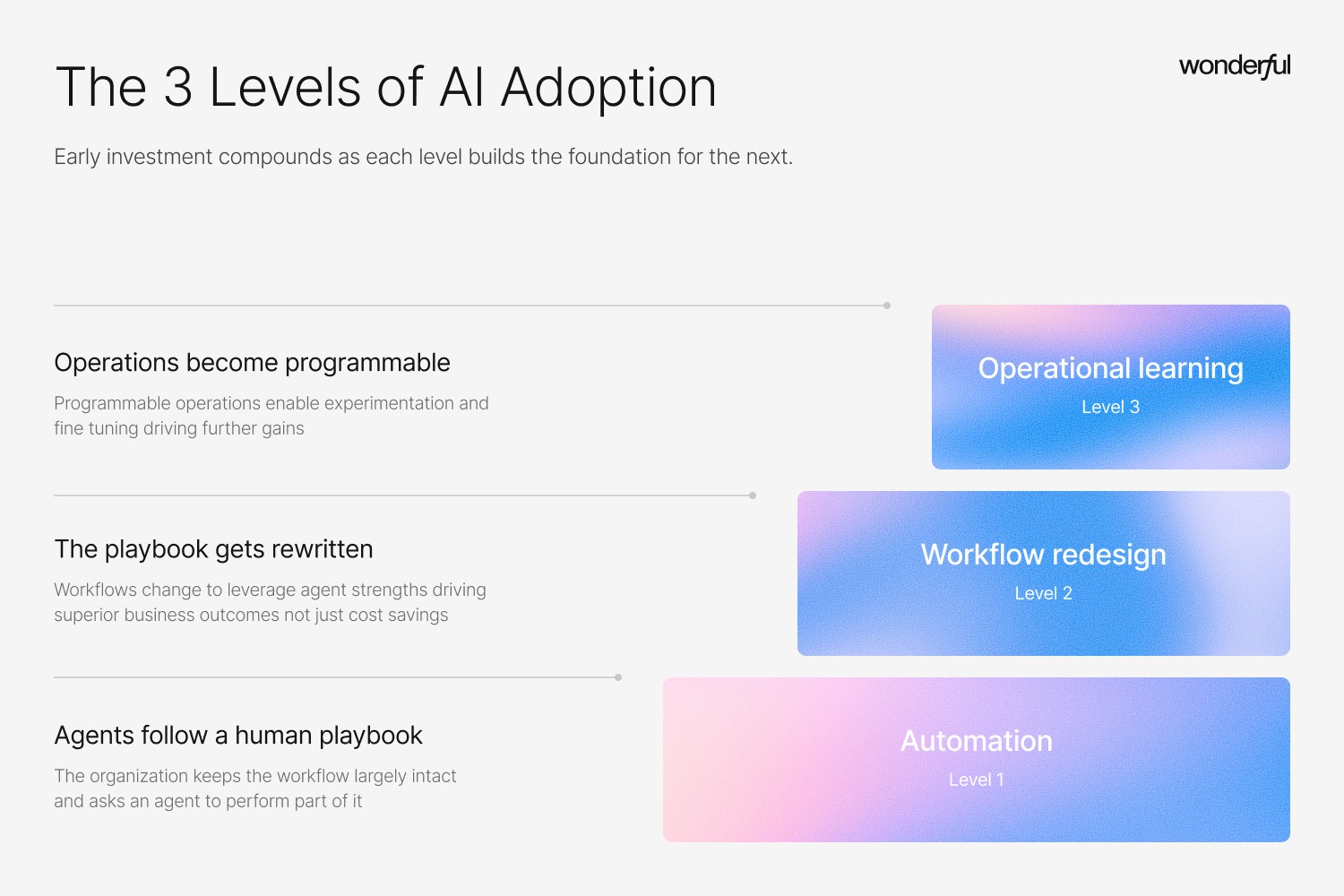 The 3 Levels of AI Adoption

wonderful

Early investment compounds as each level builds the foundation for the next.

Operations become programmable

Programmable operations enable experimentation and fine tuning driving further gains

Operational learning
Level 3

The playbook gets rewritten

Workflows change to leverage agent strengths driving superior business outcomes not just cost savings

Workflow redesign
Level 2

Agents follow a human playbook

The organization keeps the workflow largely intact and asks an agent to perform part of it

Automation
Level 1